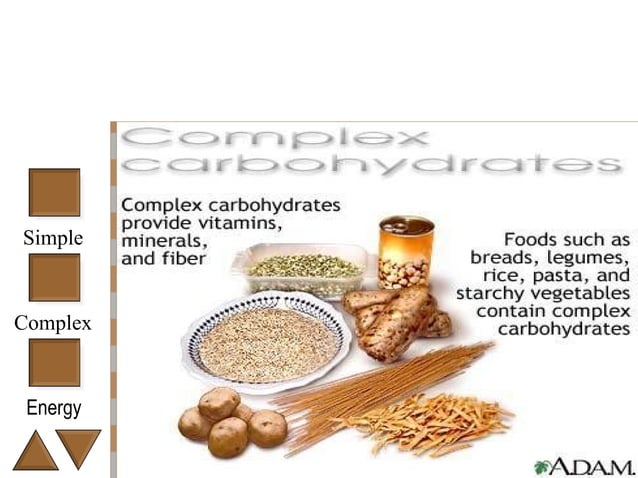 Simple

Complex

Energy

Complex carbohydrates

Complex carbohydrates provide vitamins, minerals, and fiber

Foods such as breads, legumes, rice, pasta, and starchy vegetables contain complex carbohydrates

A.D.A.M.